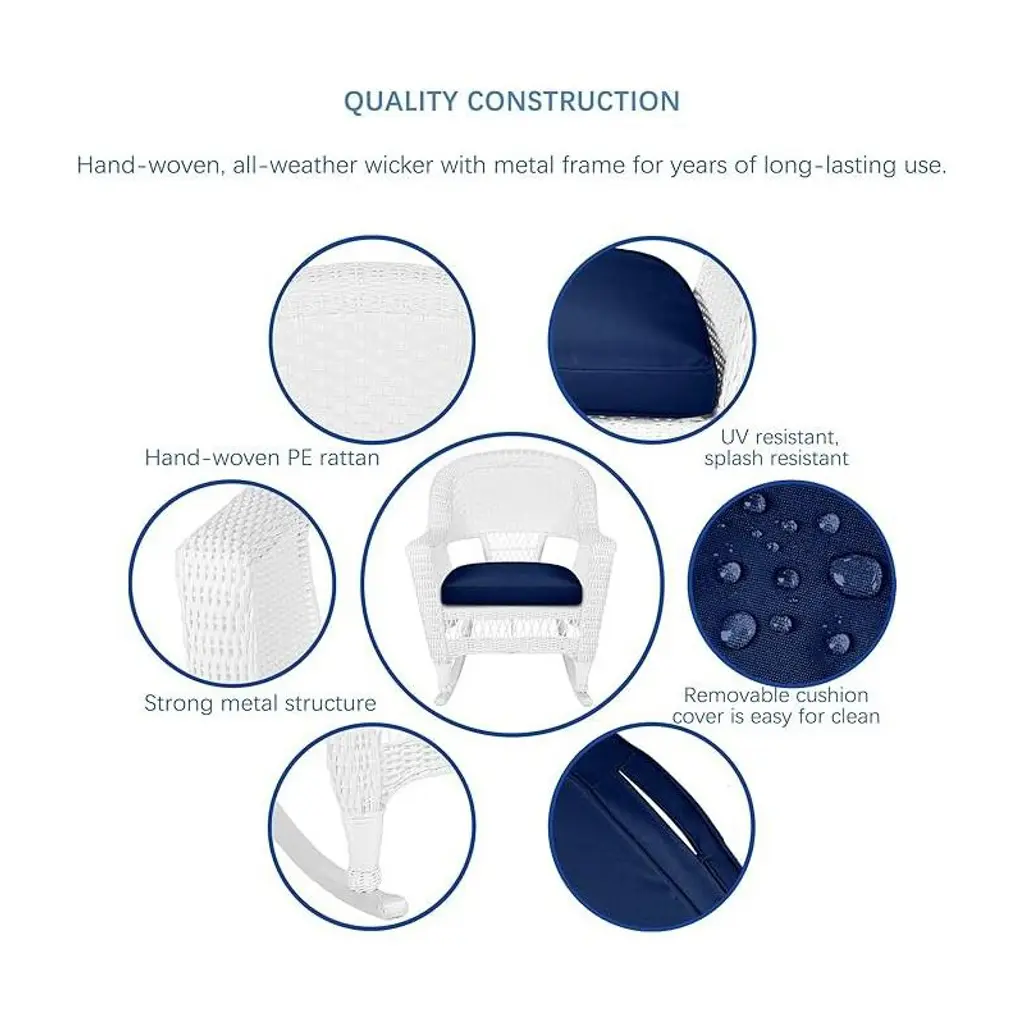 QUALITY CONSTRUCTION

Hand-woven, all-weather wicker with metal frame for years of long-lasting use.

Hand-woven PE rattan

UV resistant, splash resistant

Strong metal structure

Removable cushion cover is easy for clean